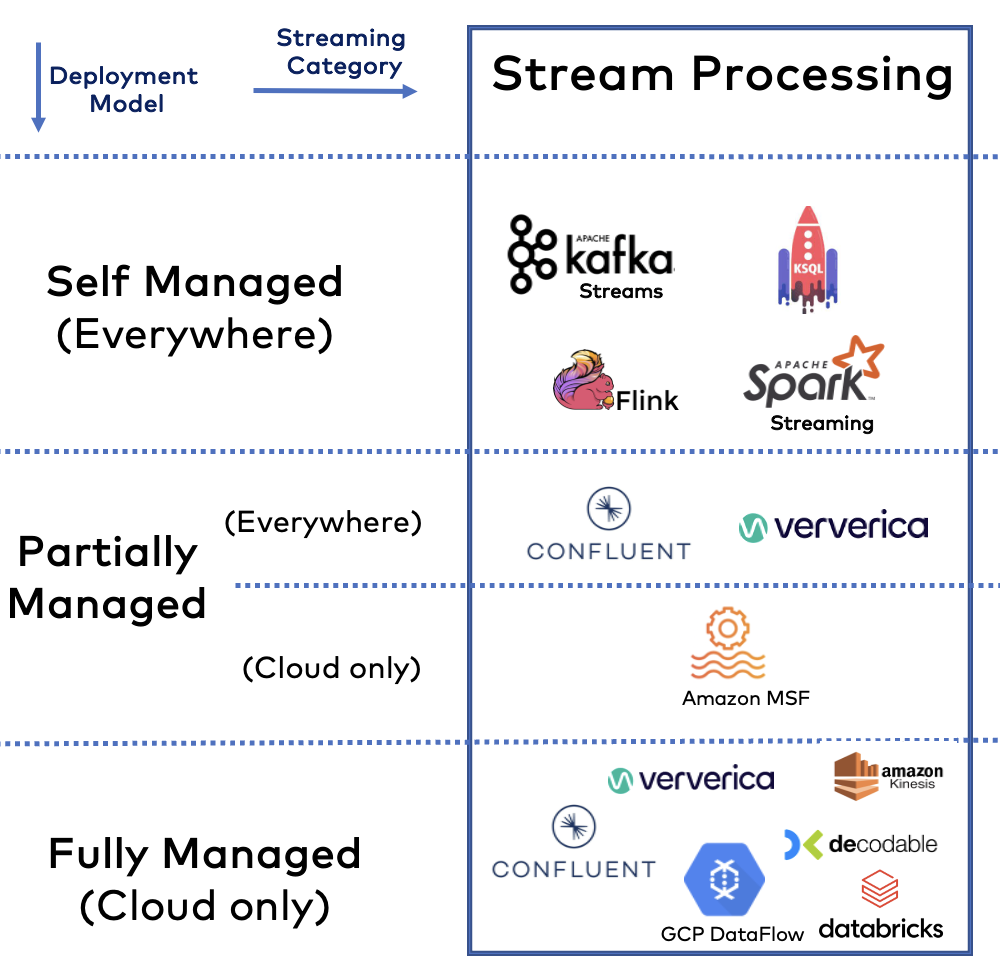 Deployment Model

Streaming Category

Stream Processing

Self Managed (Everywhere)

APACHE kafka Streams

KSQL

Flink

APACHE Spark Streaming

Partially Managed

(Everywhere)

CONFLUENT

ververica

(Cloud only)

Amazon MSF

Fully Managed (Cloud only)

ververica

amazon Kinesis

CONFLUENT

decodable

GCP DataFlow

databricks